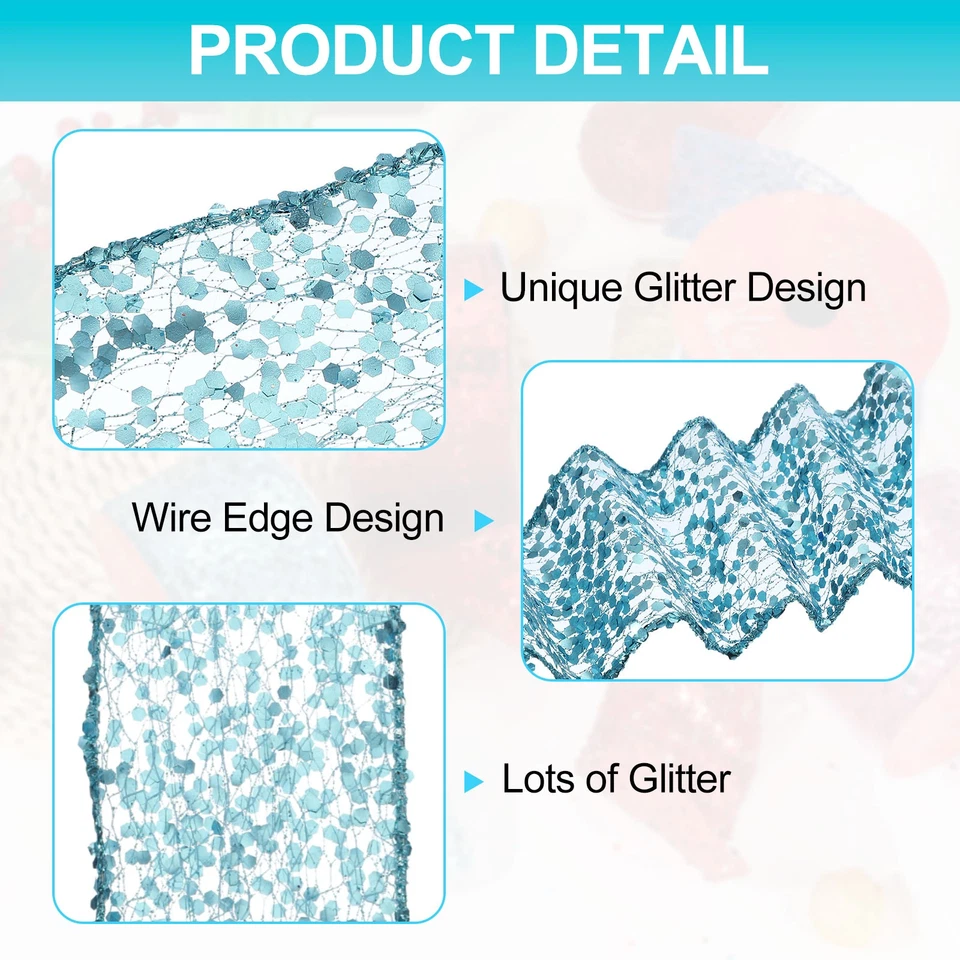 PRODUCT DETAIL

Unique Glitter Design

Wire Edge Design

Lots of Glitter